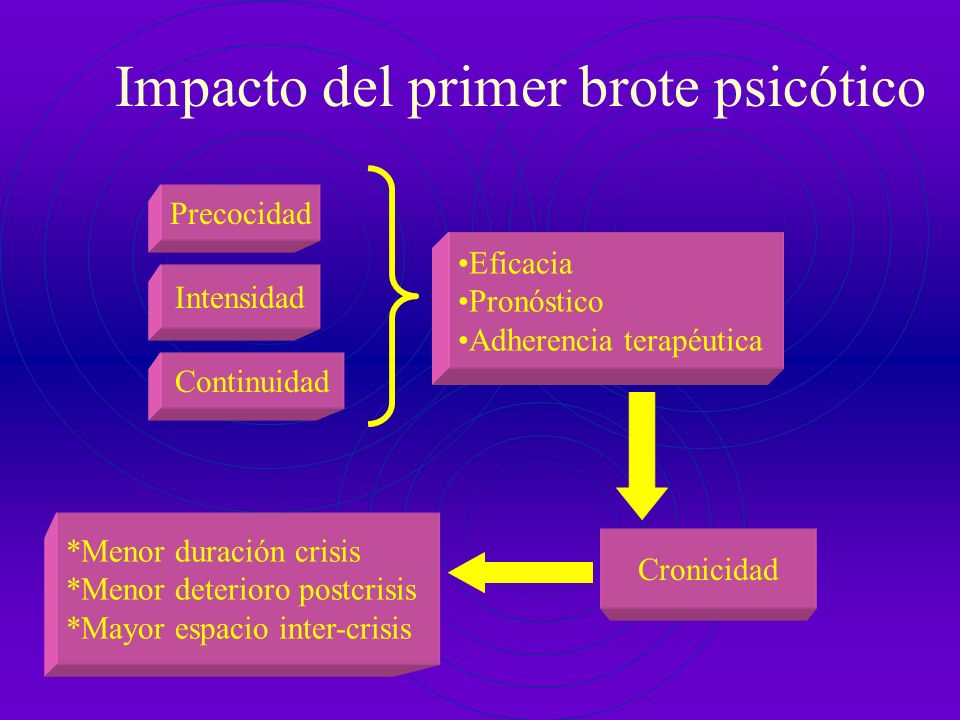 Impacto del primer brote psicótico

Precocidad

Intensidad

Continuidad

•Eficacia
•Pronóstico
•Adherencia terapéutica

Cronicidad

*Menor duración crisis
*Menor deterioro postcrisis
*Mayor espacio inter-crisis